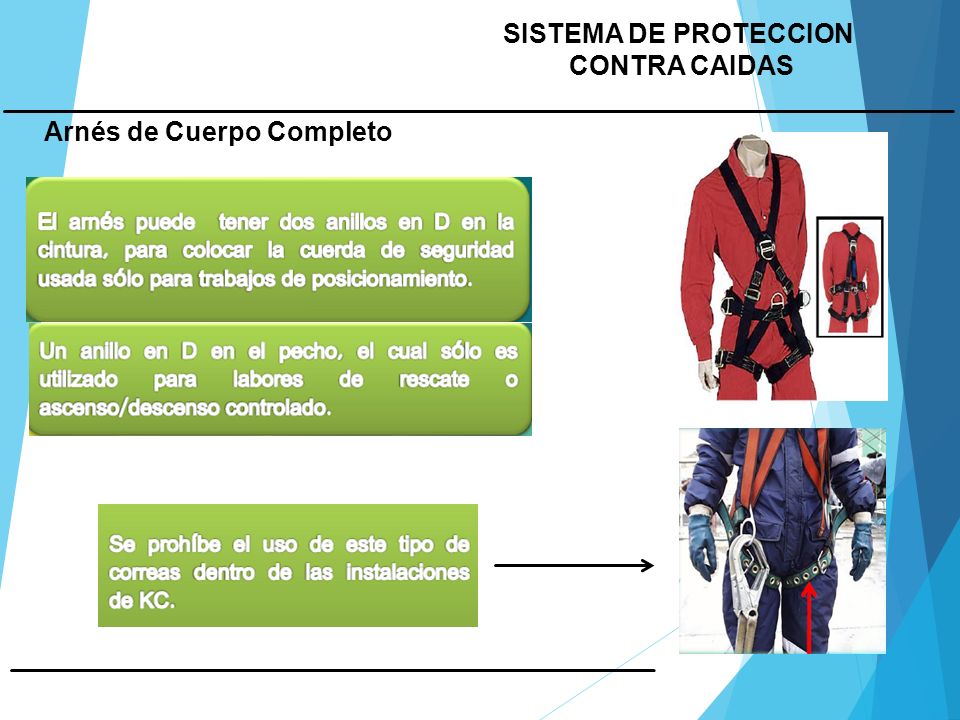 SISTEMA DE PROTECCION CONTRA CAIDAS

Arnés de Cuerpo Completo

El arnés puede tener dos anillos en D en la cintura, para colocar la cuerda de seguridad usada sólo para trabajos de posicionamiento.

Un anillo en D en el pecho, el cual sólo es utilizado para labores de rescate o ascenso/descenso controlado.

Se prohíbe el uso de este tipo de correas dentro de las instalaciones de KC.